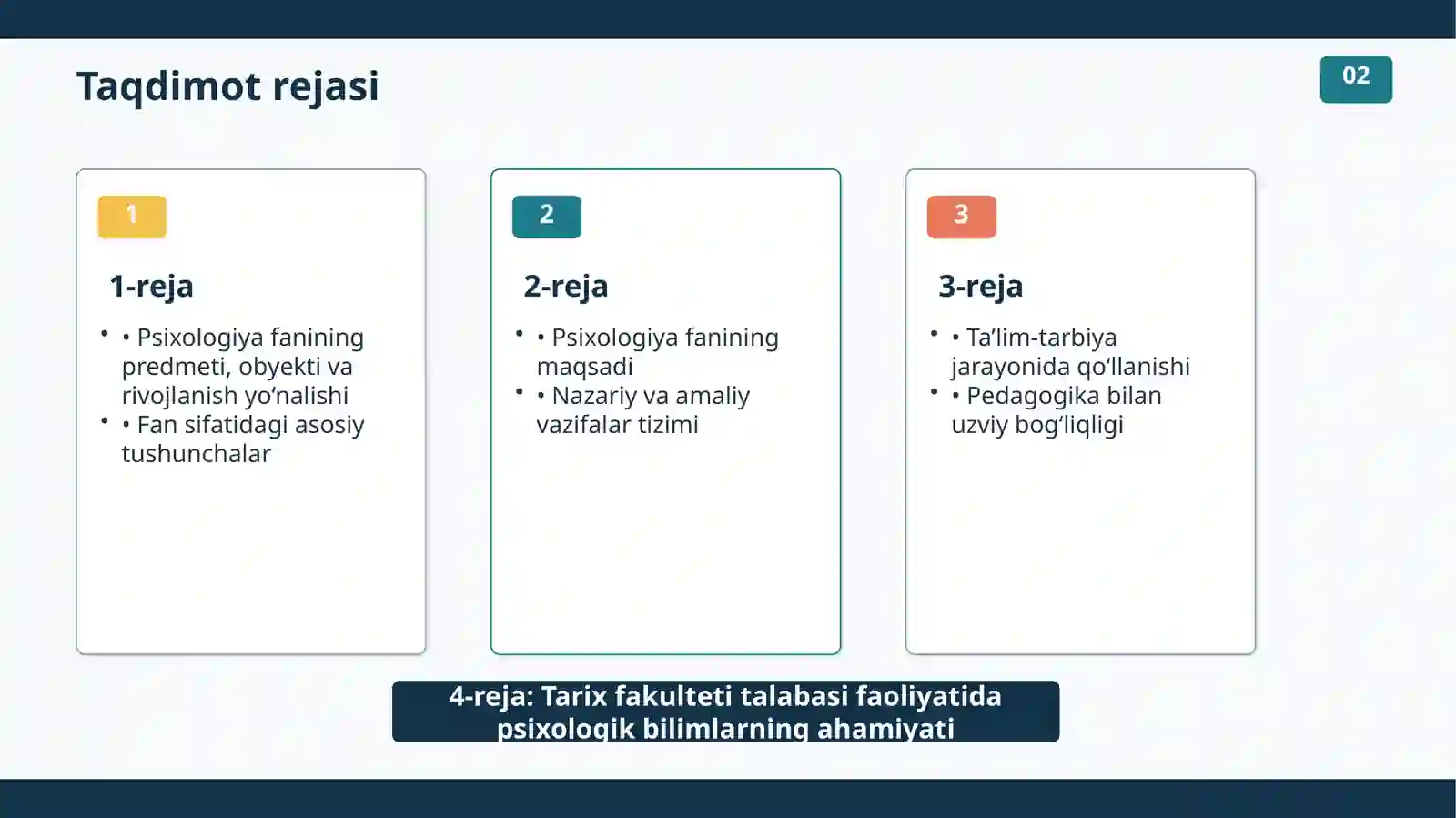 Taqdimot rejasi

02

1

1-reja

• • Psixologiya fanining predmeti, obyekti va rivojlanish yo'nalishi
• • Fan sifatidagi asosiy tushunchalar

2

2-reja

• • Psixologiya fanining maqsadi
• • Nazariy va amaliy vazifalar tizimi

3

3-reja

• • Ta'lim-tarbiya jarayonida qo'llanishi
• • Pedagogika bilan uzviy bog'liqligi

4-reja: Tarix fakulteti talabasi faoliyatida psixologik bilimlarning ahamiyati